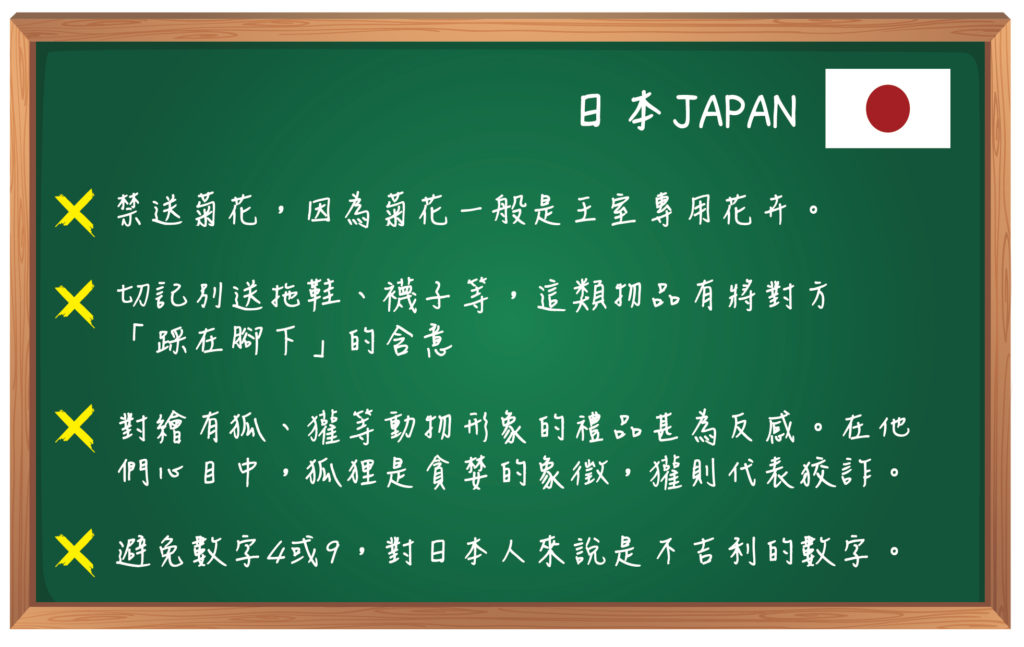 日本JAPAN

禁送菊花，因為菊花一般是王室專用花卉。

切記別送拖鞋、襪子等，這類物品有將對方「踩在腳下」的含意

對繪有狐、獾等動物形象的禮品甚為反感。在他們心目中，狐狸是貪婪的象徵，獾則代表狡詐。

避免數字4或9，對日本人來說是不吉利的數字。